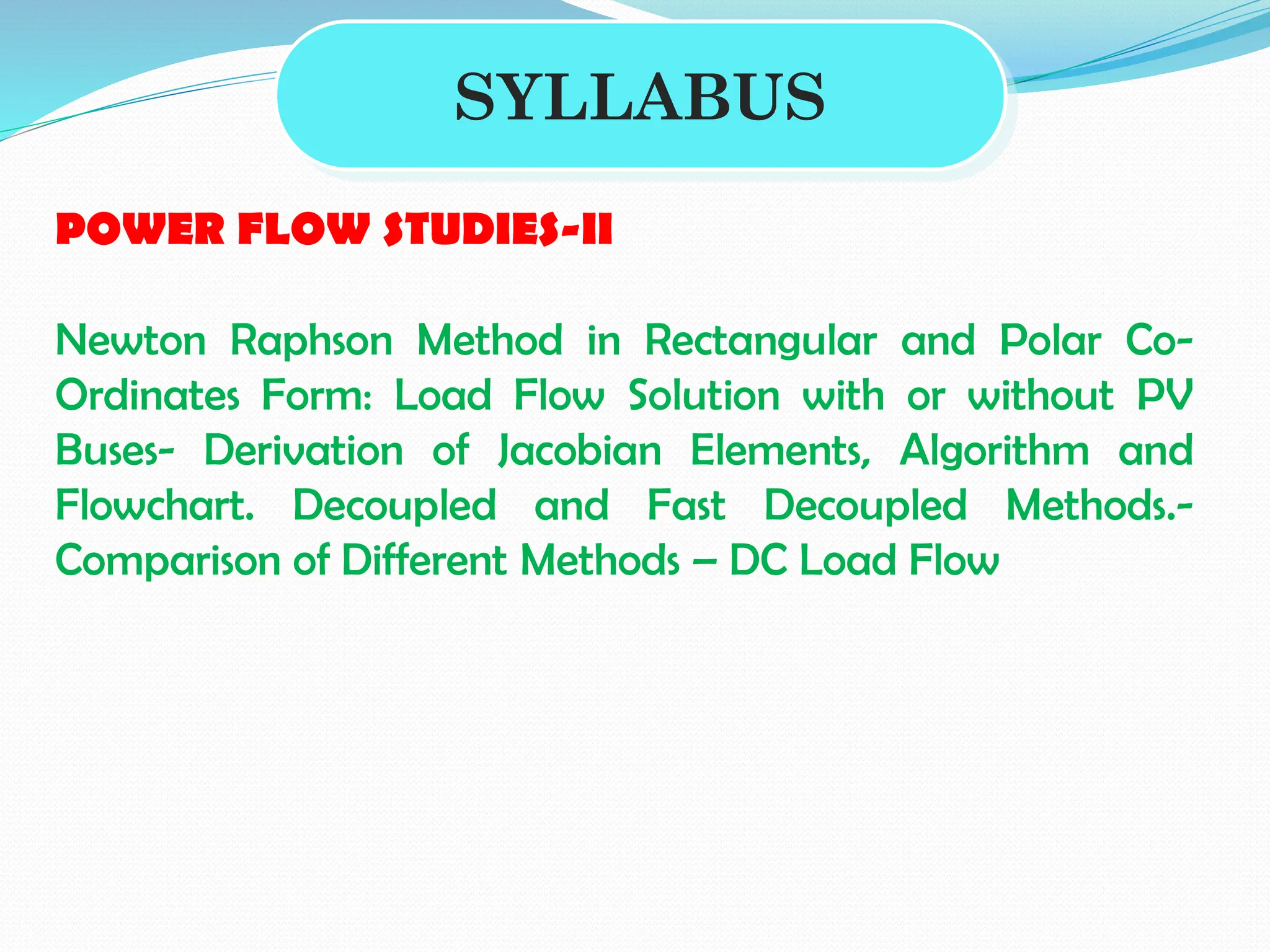 SYLLABUS

POWER FLOW STUDIES-II

Newton Raphson Method in Rectangular and Polar Co-Ordinates Form: Load Flow Solution with or without PV Buses- Derivation of Jacobian Elements, Algorithm and Flowchart. Decoupled and Fast Decoupled Methods.- Comparison of Different Methods – DC Load Flow